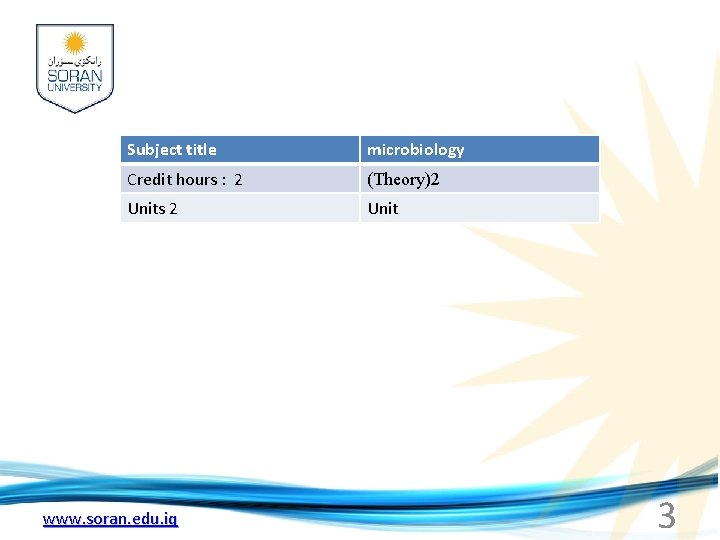 زانكۆی سۆران
SORAN
UNIVERSITY

| Subject title | microbiology |
|---|---|
| Credit hours : 2 | (Theory)2 |
| Units 2 | Unit |

www.soran.edu.iq

3